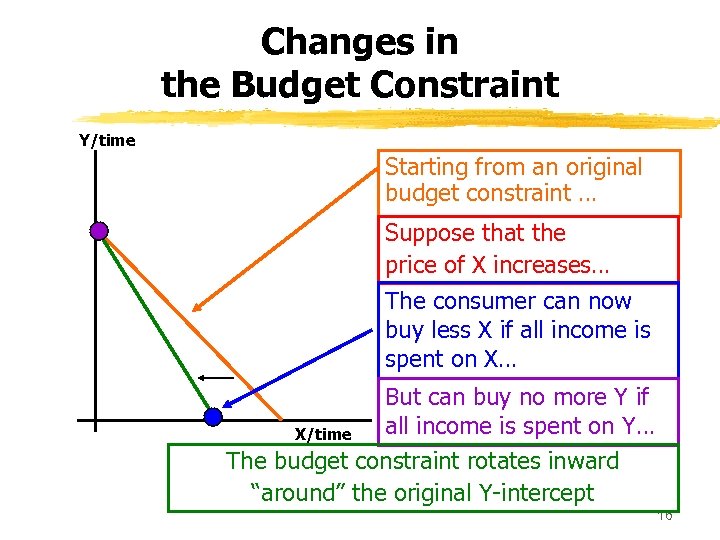 Changes in the Budget Constraint

Y/time

X/time

Starting from an original budget constraint …

Suppose that the price of X increases…

The consumer can now buy less X if all income is spent on X…

But can buy no more Y if all income is spent on Y…

The budget constraint rotates inward “around” the original Y-intercept

16